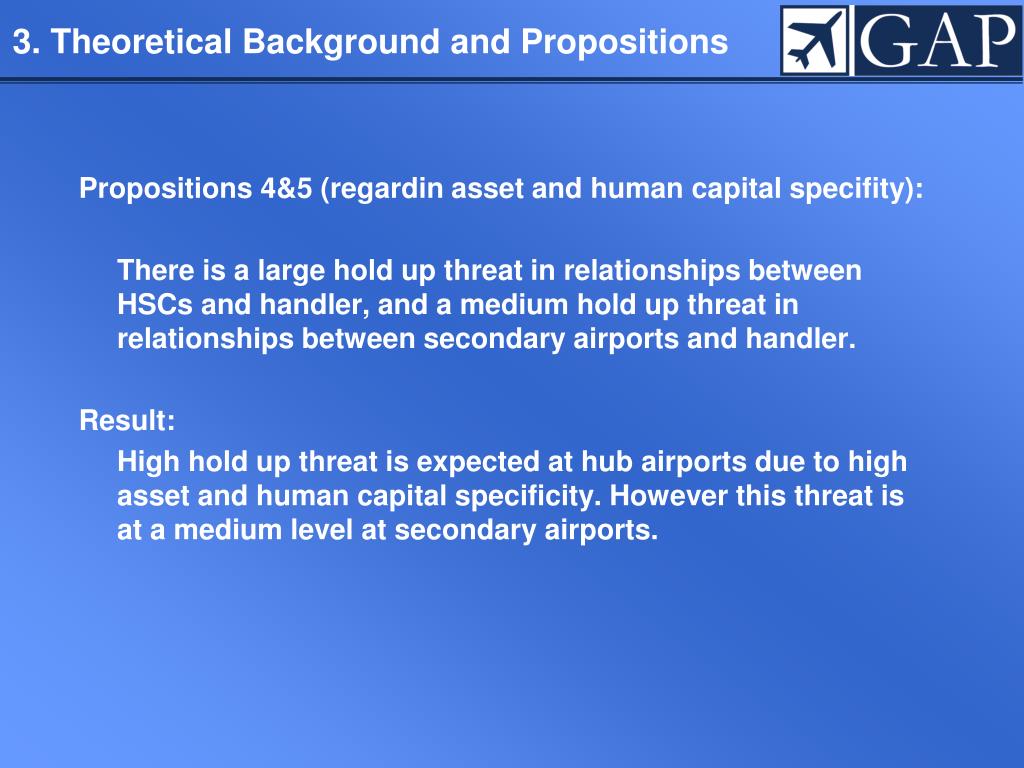 3. Theoretical Background and Propositions

GAP

Propositions 4&5 (regardin asset and human capital specifity):

There is a large hold up threat in relationships between HSCs and handler, and a medium hold up threat in relationships between secondary airports and handler.

Result:

High hold up threat is expected at hub airports due to high asset and human capital specificity. However this threat is at a medium level at secondary airports.